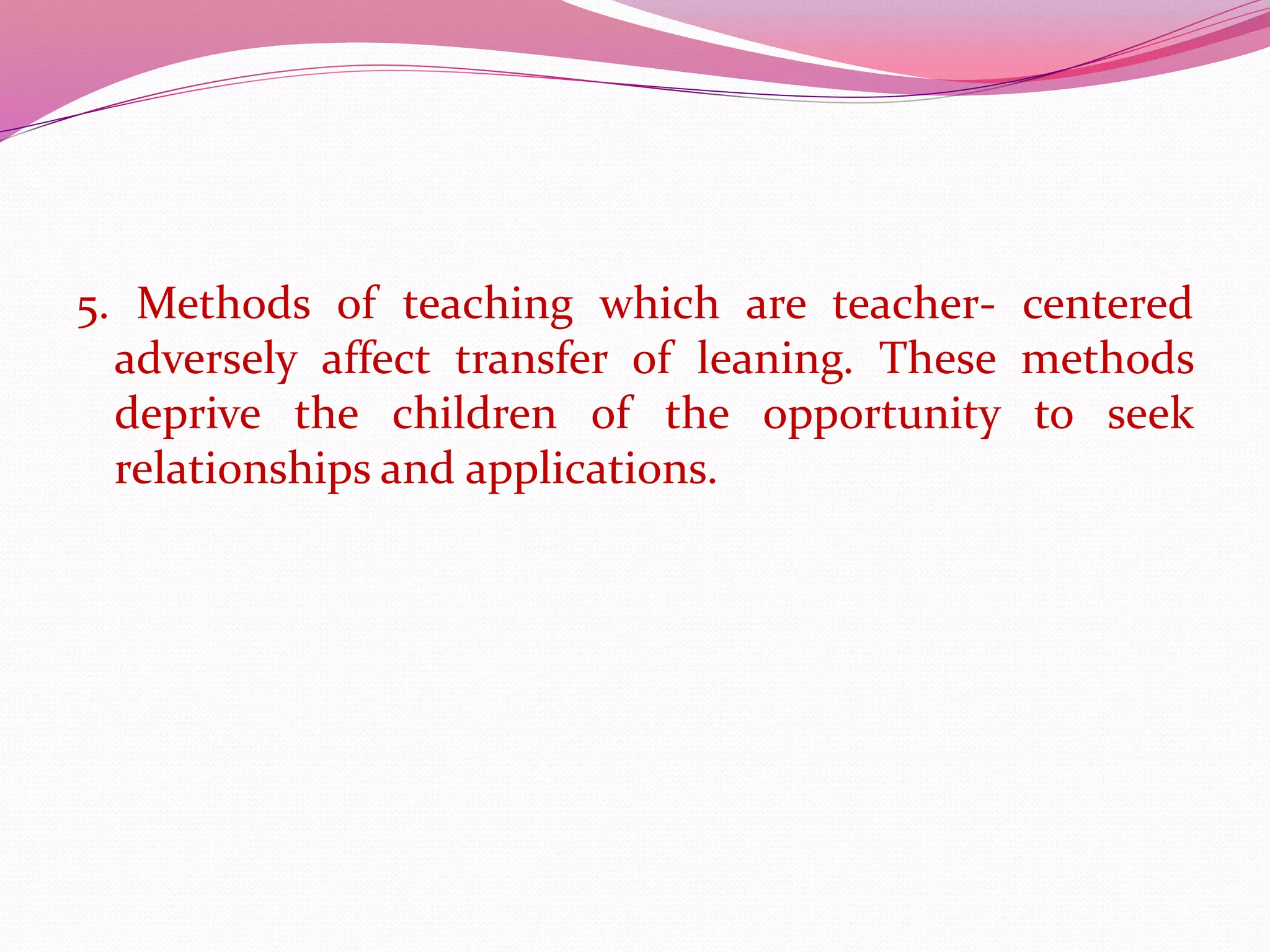 5. Methods of teaching which are teacher- centered adversely affect transfer of leaning. These methods deprive the children of the opportunity to seek relationships and applications.